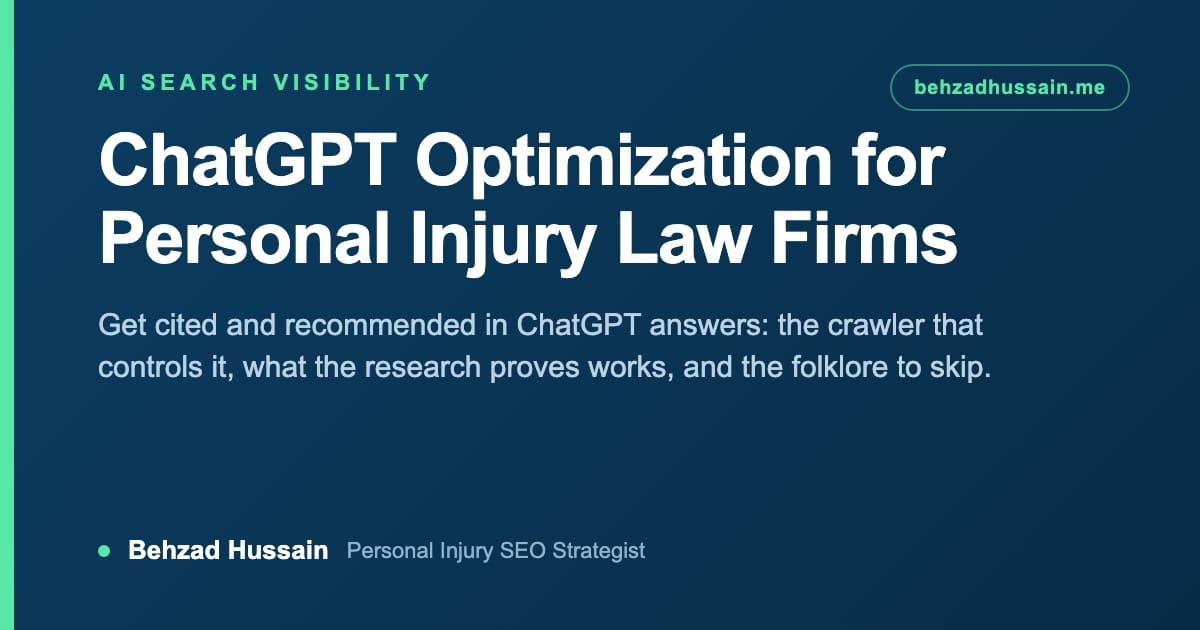 AI SEARCH VISIBILITY

behzadhussain.me

ChatGPT Optimization for Personal Injury Law Firms

Get cited and recommended in ChatGPT answers: the crawler that controls it, what the research proves works, and the folklore to skip.

Behzad Hussain Personal Injury SEO Strategist